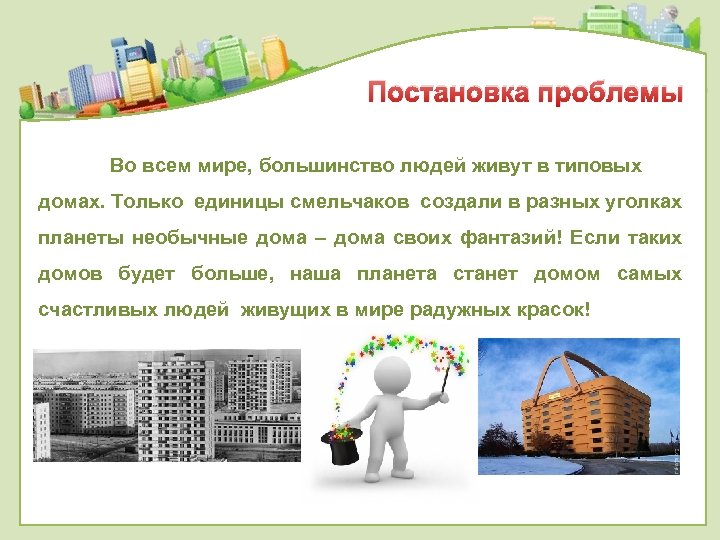 Постановка проблемы

Во всем мире, большинство людей живут в типовых домах. Только единицы смельчаков создали в разных уголках планеты необычные дома – дома своих фантазий! Если таких домов будет больше, наша планета станет домом самых счастливых людей живущих в мире радужных красок!